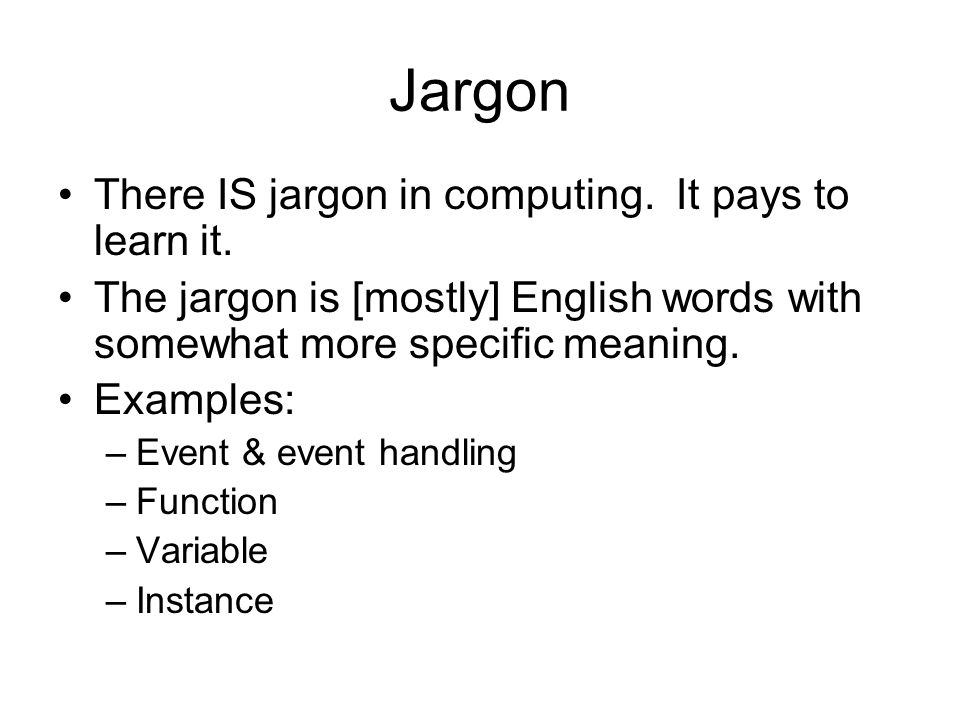 Jargon

• There IS jargon in computing. It pays to learn it.
• The jargon is [mostly] English words with somewhat more specific meaning.
• Examples:
– Event & event handling
– Function
– Variable
– Instance